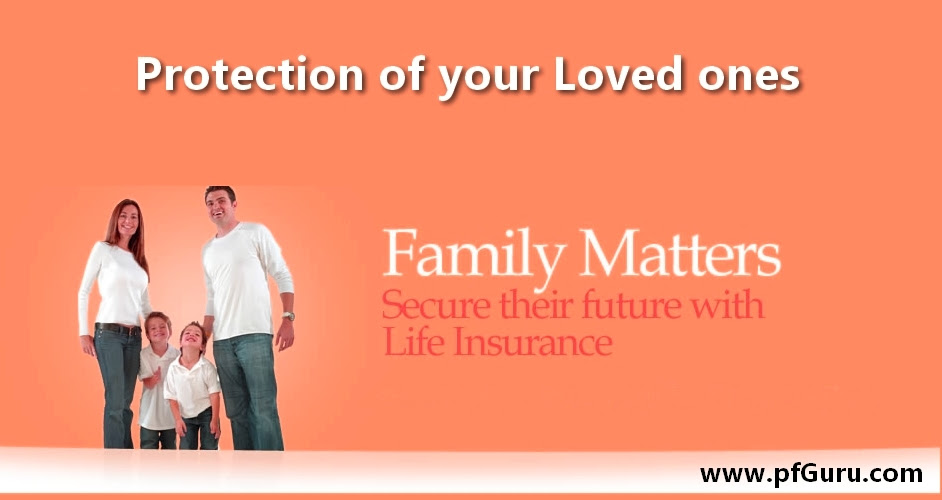 Protection of your Loved ones

Family Matters
Secure their future with Life Insurance

www.pfGuru.com